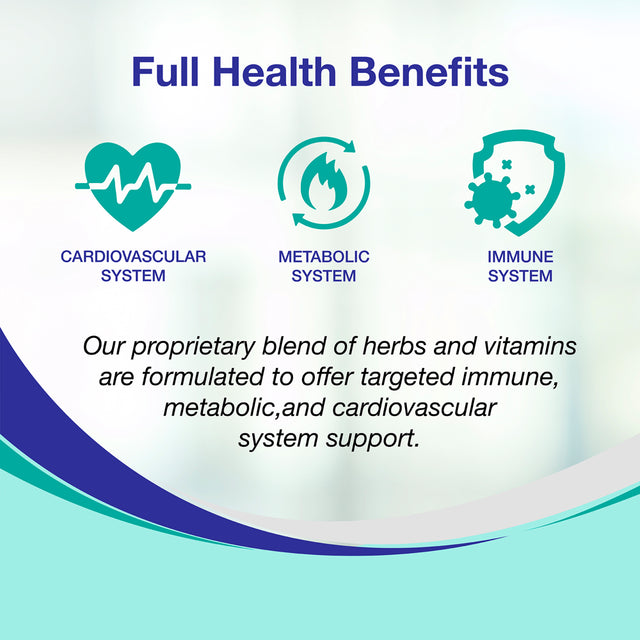 Full Health Benefits

CARDIOVASCULAR SYSTEM

METABOLIC SYSTEM

IMMUNE SYSTEM

Our proprietary blend of herbs and vitamins are formulated to offer targeted immune, metabolic,and cardiovascular system support.